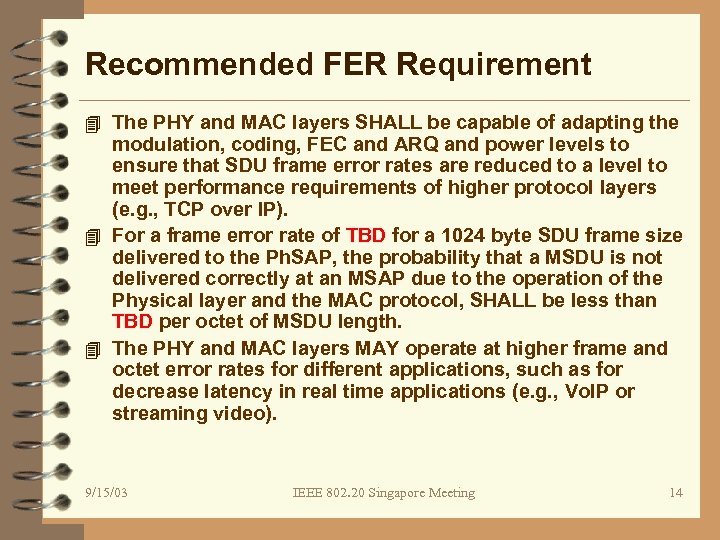 Recommended FER Requirement

The PHY and MAC layers SHALL be capable of adapting the modulation, coding, FEC and ARQ and power levels to ensure that SDU frame error rates are reduced to a level to meet performance requirements of higher protocol layers (e.g., TCP over IP).

For a frame error rate of TBD for a 1024 byte SDU frame size delivered to the PhSAP, the probability that a MSDU is not delivered correctly at an MSAP due to the operation of the Physical layer and the MAC protocol, SHALL be less than TBD per octet of MSDU length.

The PHY and MAC layers MAY operate at higher frame and octet error rates for different applications, such as for decrease latency in real time applications (e.g., VoIP or streaming video).

9/15/03

IEEE 802.20 Singapore Meeting

14